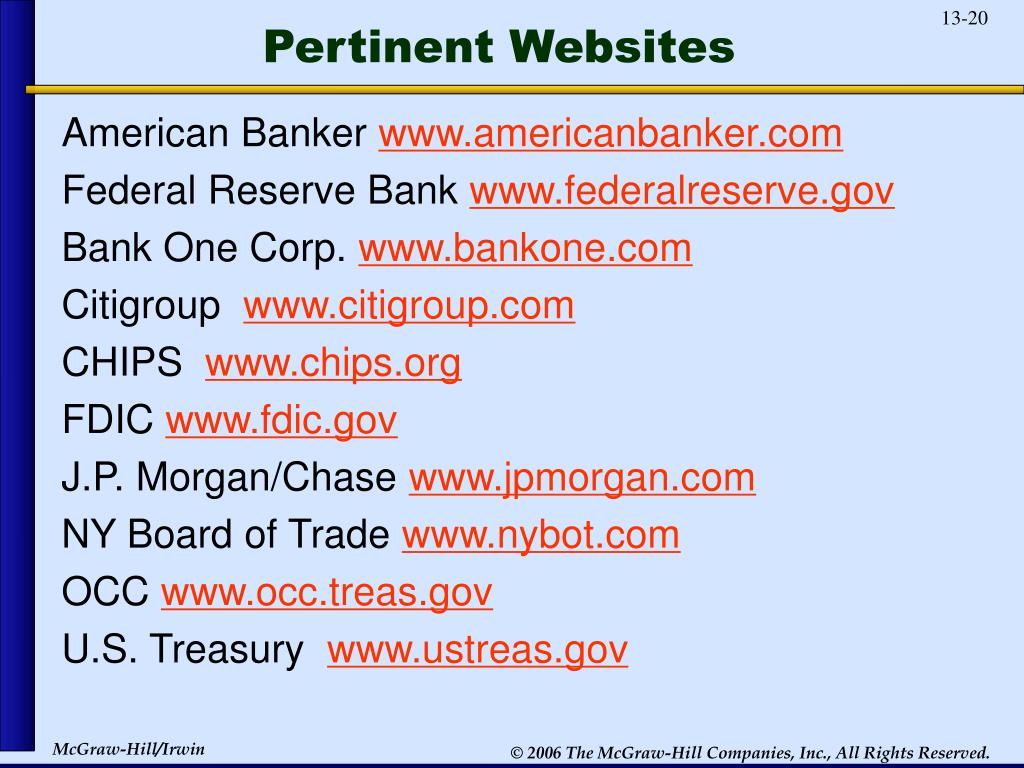 13-20

Pertinent Websites

American Banker www.americanbanker.com
Federal Reserve Bank www.federalreserve.gov
Bank One Corp. www.bankone.com
Citigroup www.citigroup.com
CHIPS www.chips.org
FDIC www.fdic.gov
J.P. Morgan/Chase www.jpmorgan.com
NY Board of Trade www.nybot.com
OCC www.occ.treas.gov
U.S. Treasury www.ustreas.gov

McGraw-Hill/Irwin

© 2006 The McGraw-Hill Companies, Inc., All Rights Reserved.